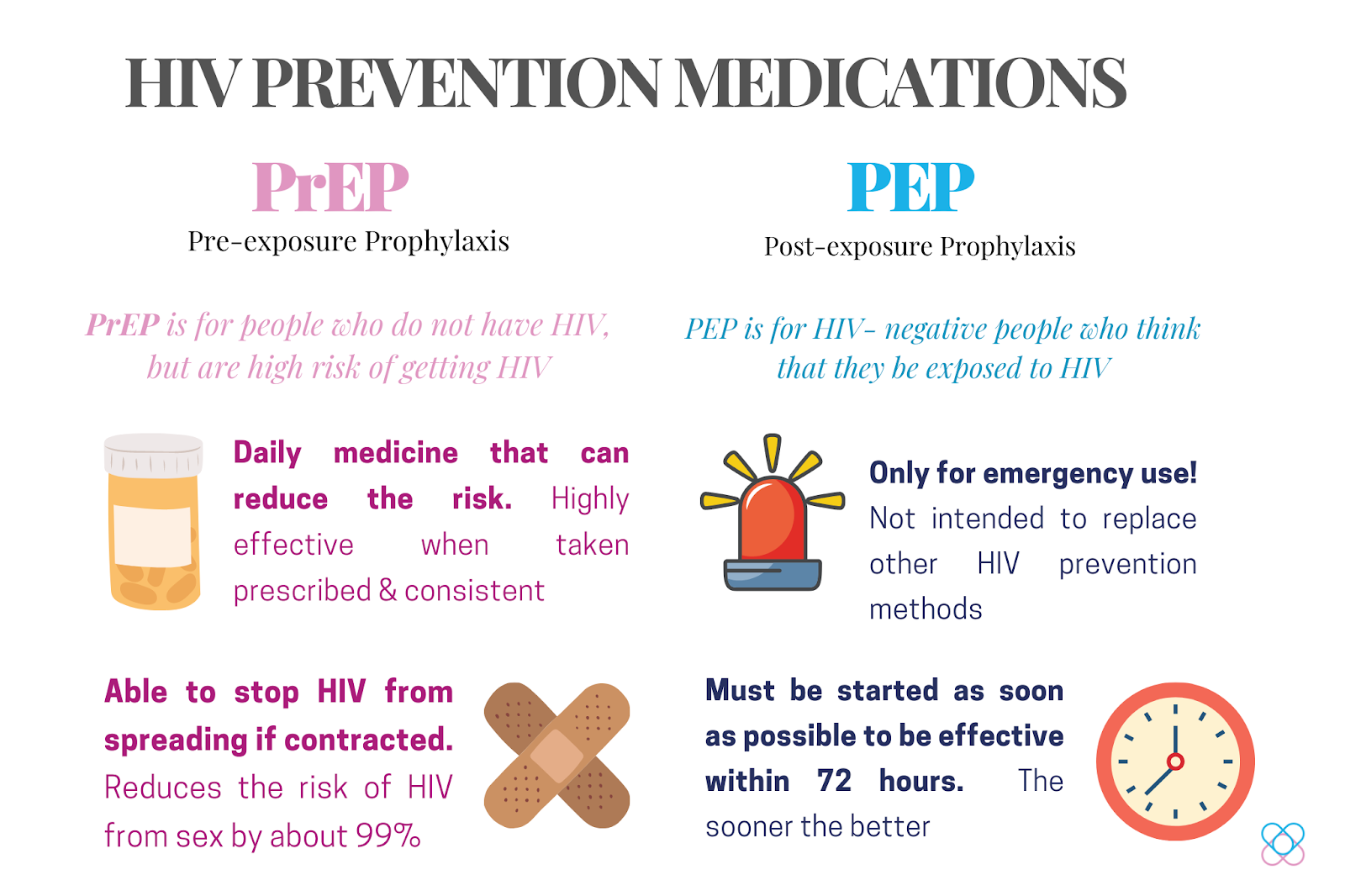 HIV PREVENTION MEDICATIONS

PrEP
Pre-exposure Prophylaxis

PrEP is for people who do not have HIV, but are high risk of getting HIV

Daily medicine that can reduce the risk. Highly effective when taken prescribed & consistent

Able to stop HIV from spreading if contracted. Reduces the risk of HIV from sex by about 99%

PEP
Post-exposure Prophylaxis

PEP is for HIV- negative people who think that they be exposed to HIV

Only for emergency use! Not intended to replace other HIV prevention methods

Must be started as soon as possible to be effective within 72 hours. The sooner the better